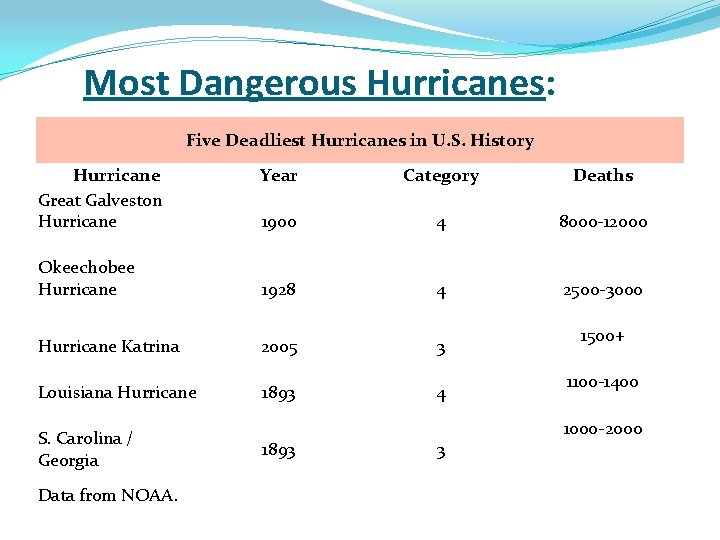 Most Dangerous Hurricanes:

Five Deadliest Hurricanes in U.S. History

| Hurricane | Year | Category | Deaths |
|---|---|---|---|
| Great Galveston Hurricane | 1900 | 4 | 8000-12000 |
| Okeechobee Hurricane | 1928 | 4 | 2500-3000 |
| Hurricane Katrina | 2005 | 3 | 1500+ |
| Louisiana Hurricane | 1893 | 4 | 1100-1400 |
| S. Carolina / Georgia | 1893 | 3 | 1000-2000 |

Data from NOAA.